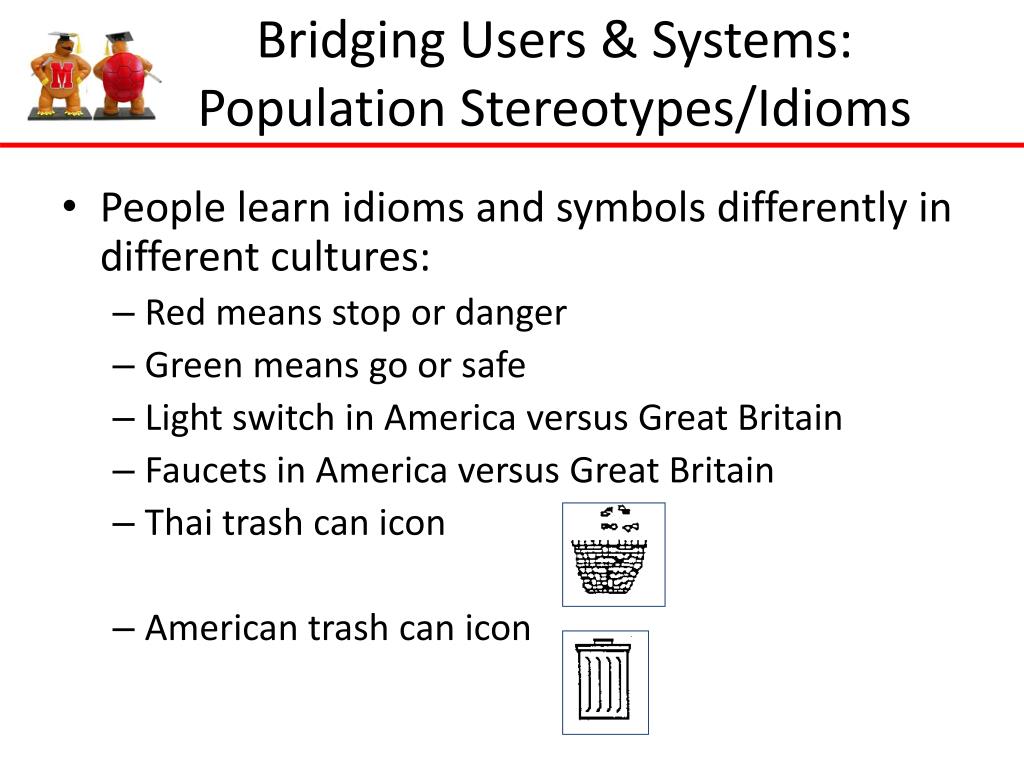 M

Bridging Users & Systems: Population Stereotypes/Idioms

• People learn idioms and symbols differently in different cultures:
– Red means stop or danger
– Green means go or safe
– Light switch in America versus Great Britain
– Faucets in America versus Great Britain
– Thai trash can icon
– American trash can icon